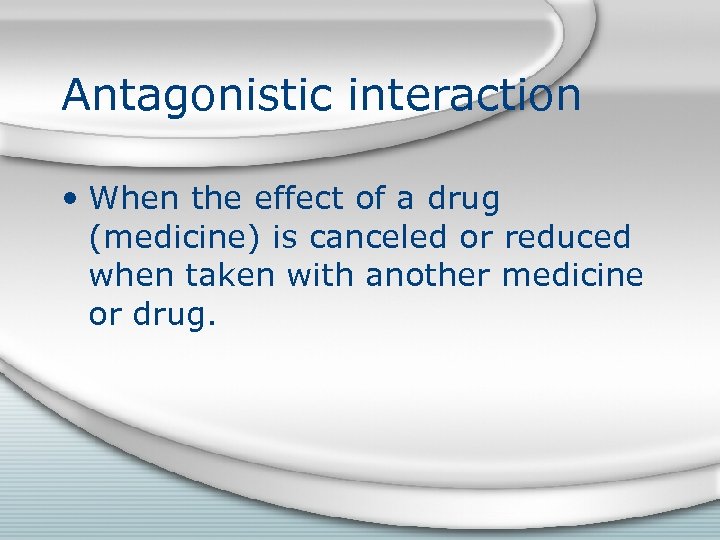 Antagonistic interaction

• When the effect of a drug (medicine) is canceled or reduced when taken with another medicine or drug.